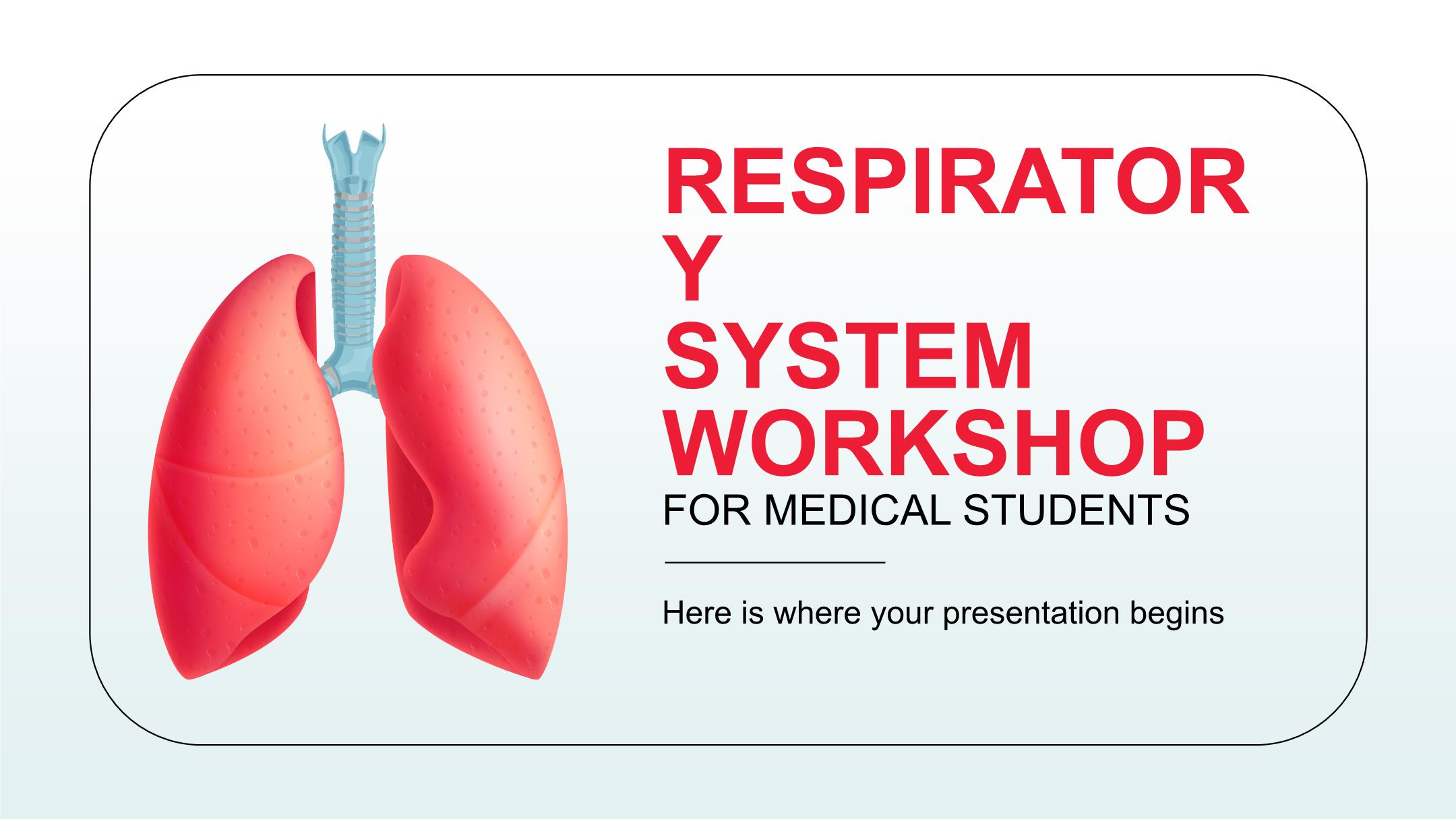 RESPIRATORY SYSTEM WORKSHOP
FOR MEDICAL STUDENTS

Here is where your presentation begins